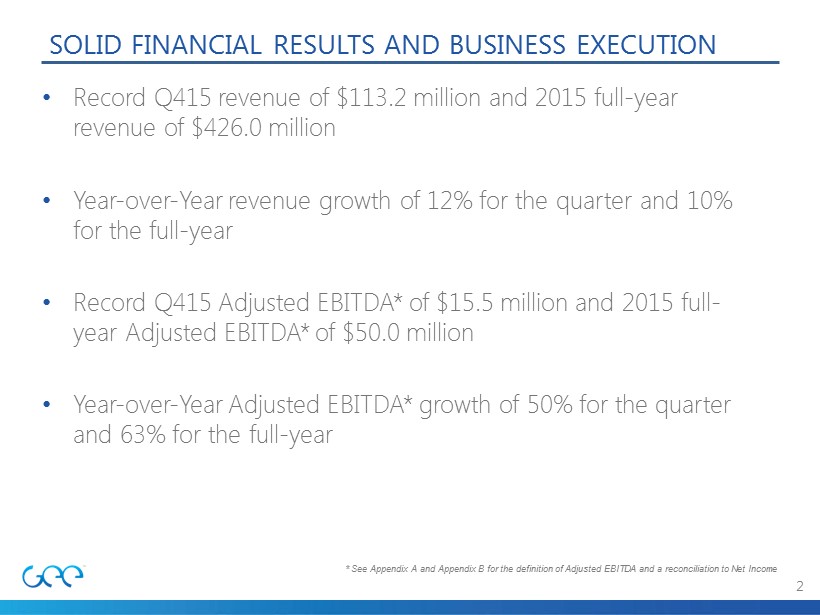 SOLID FINANCIAL RESULTS AND BUSINESS EXECUTION

• Record Q415 revenue of \$113.2 million and 2015 full-year revenue of \$426.0 million

• Year-over-Year revenue growth of 12% for the quarter and 10% for the full-year

• Record Q415 Adjusted EBITDA* of \$15.5 million and 2015 full-year Adjusted EBITDA* of \$50.0 million

• Year-over-Year Adjusted EBITDA* growth of 50% for the quarter and 63% for the full-year

GEE

* See Appendix A and Appendix B for the definition of Adjusted EBITDA and a reconciliation to Net Income

2